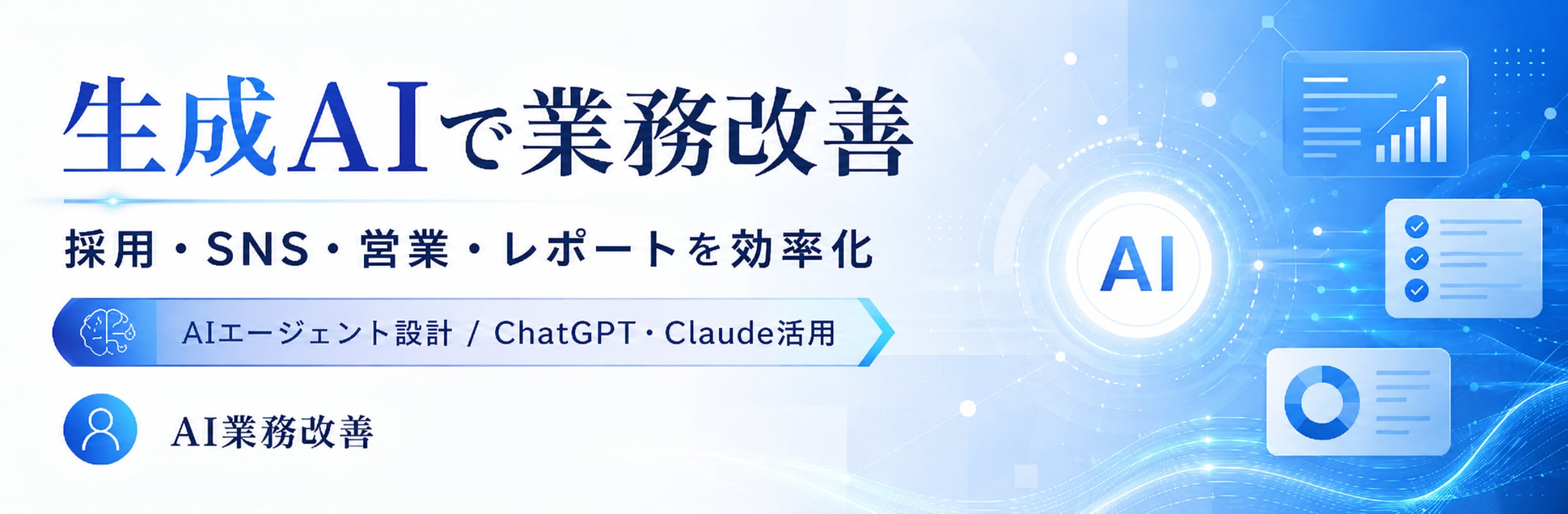 生成AIで業務改善

採用・SNS・営業・レポートを効率化

AIエージェント設計 / ChatGPT・Claude活用

AI業務改善

AI